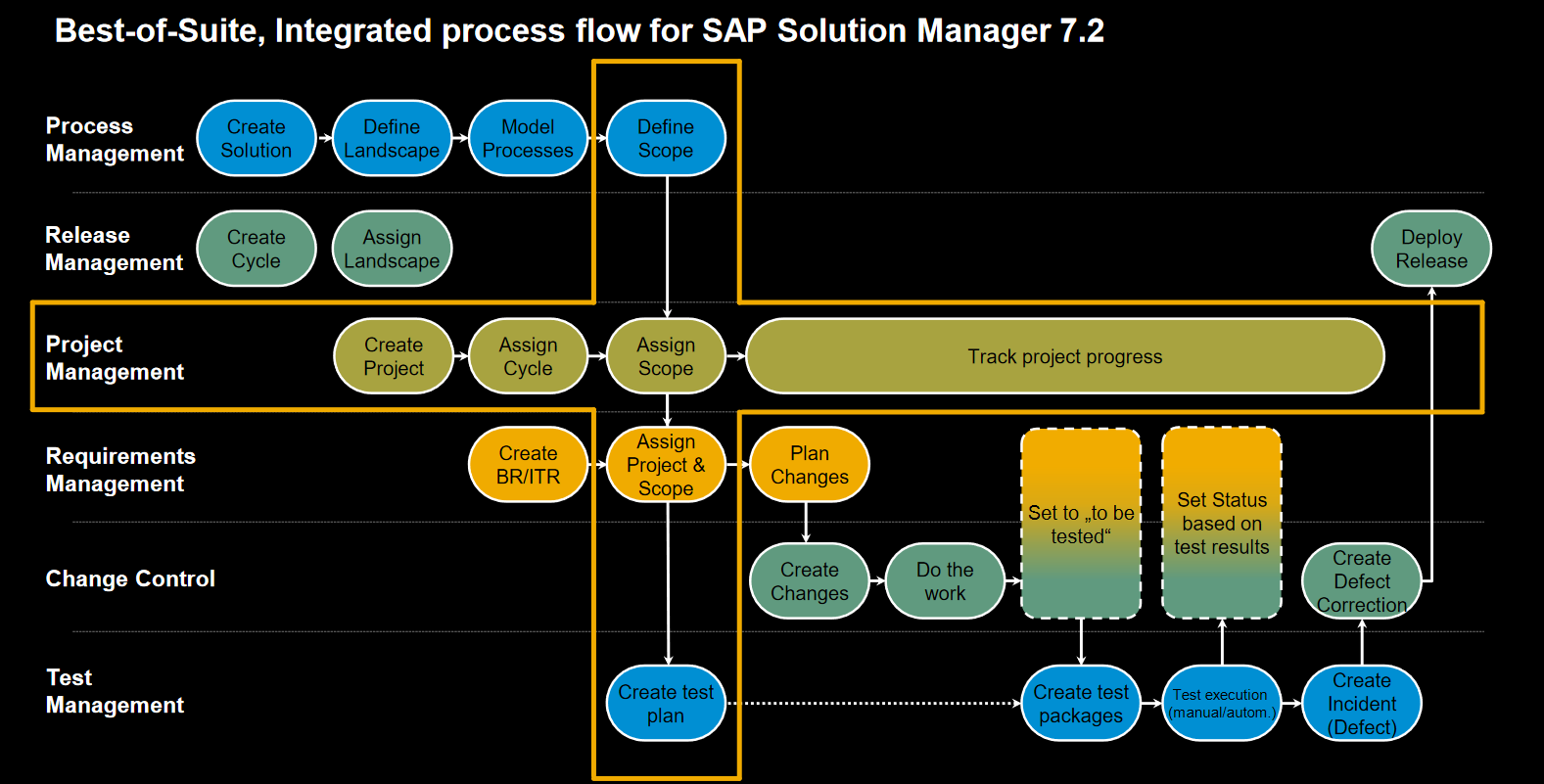 Best-of-Suite, Integrated process flow for SAP Solution Manager 7.2

Process Management

Create Solution

Define Landscape

Model Processes

Define Scope

Release Management

Create Cycle

Assign Landscape

Deploy Release

Project Management

Create Project

Assign Cycle

Assign Scope

Track project progress

Requirements Management

Create BR/ITR

Assign Project & Scope

Plan Changes

Set to „to be tested“

Set Status based on test results

Change Control

Create Changes

Do the work

Create Defect Correction

Test Management

Create test plan

Create test packages

Test execution (manual/autom.)

Create Incident (Defect)